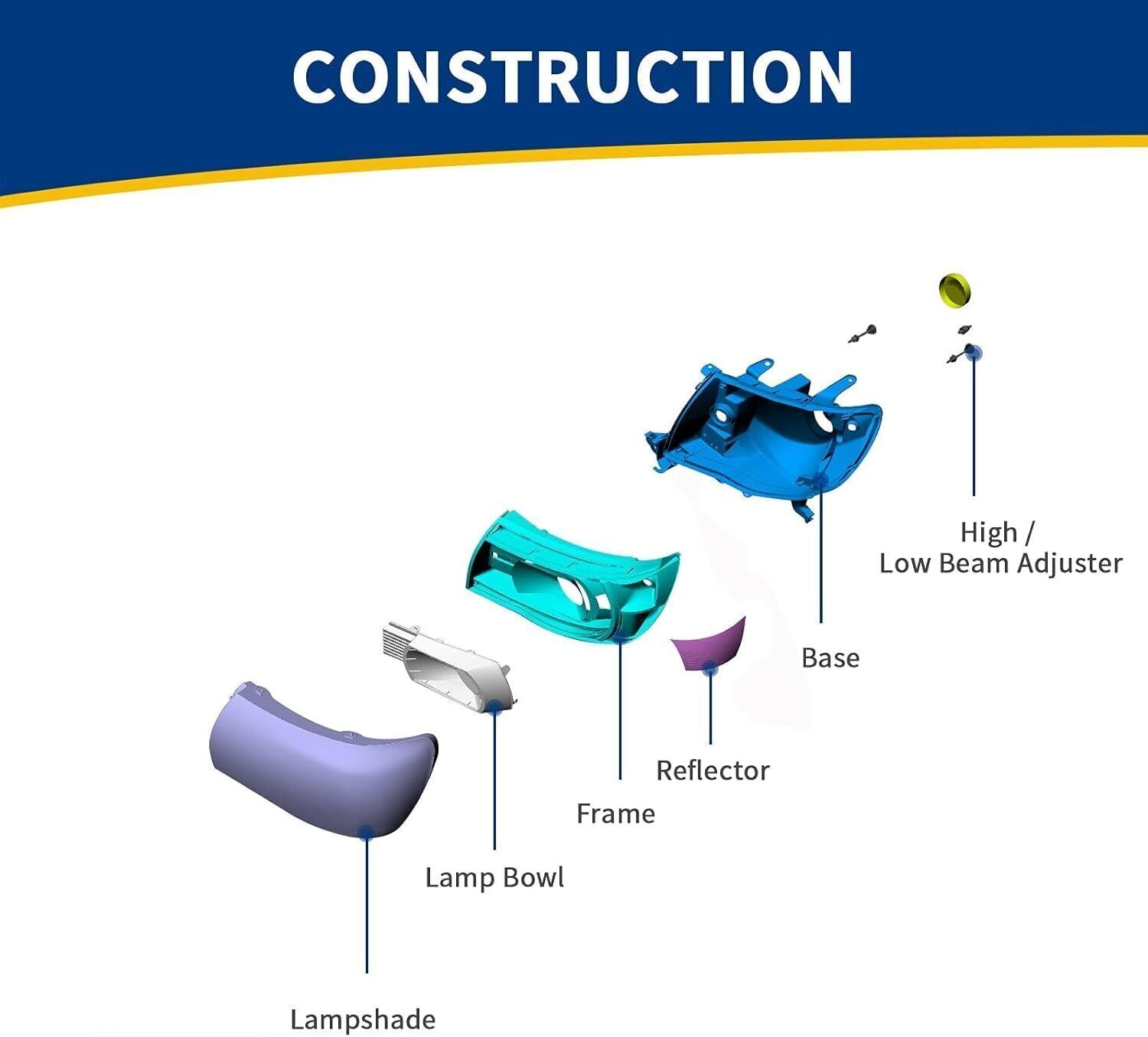 CONSTRUCTION

High /
Low Beam Adjuster

Base

Reflector

Frame

Lamp Bowl

Lampshade